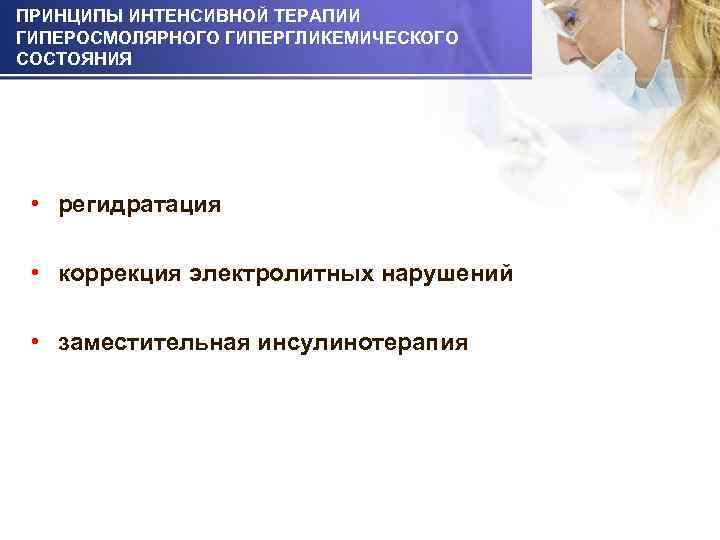 ПРИНЦИПЫ ИНТЕНСИВНОЙ ТЕРАПИИ ГИПЕРОСМОЛЯРНОГО ГИПЕРГЛИКЕМИЧЕСКОГО СОСТОЯНИЯ

• регидратация

• коррекция электролитных нарушений

• заместительная инсулинотерапия